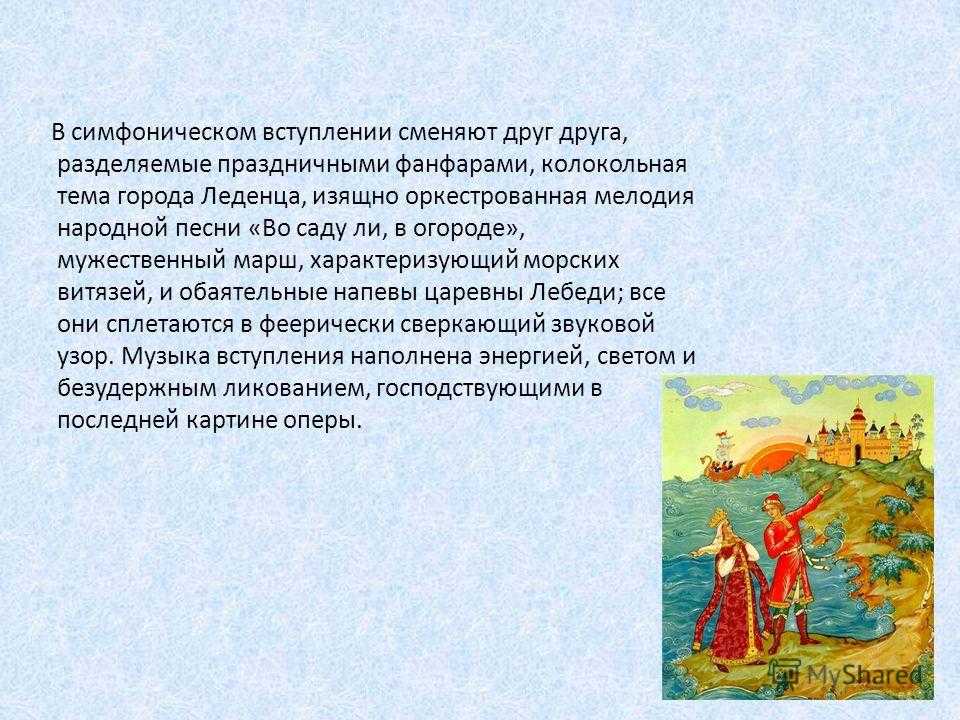 В симфоническом вступлении сменяют друг друга, разделяемые праздничными фанфарами, колокольная тема города Леденца, изящно оркестрованная мелодия народной песни «Во саду ли, в огороде», мужественный марш, характеризующий морских витязей, и обаятельные напевы царевны Лебеди; все они сплетаются в феерически сверкающий звуковой узор. Музыка вступления наполнена энергией, светом и безудержным ликованием, господствующими в последней картине оперы.

MyShared